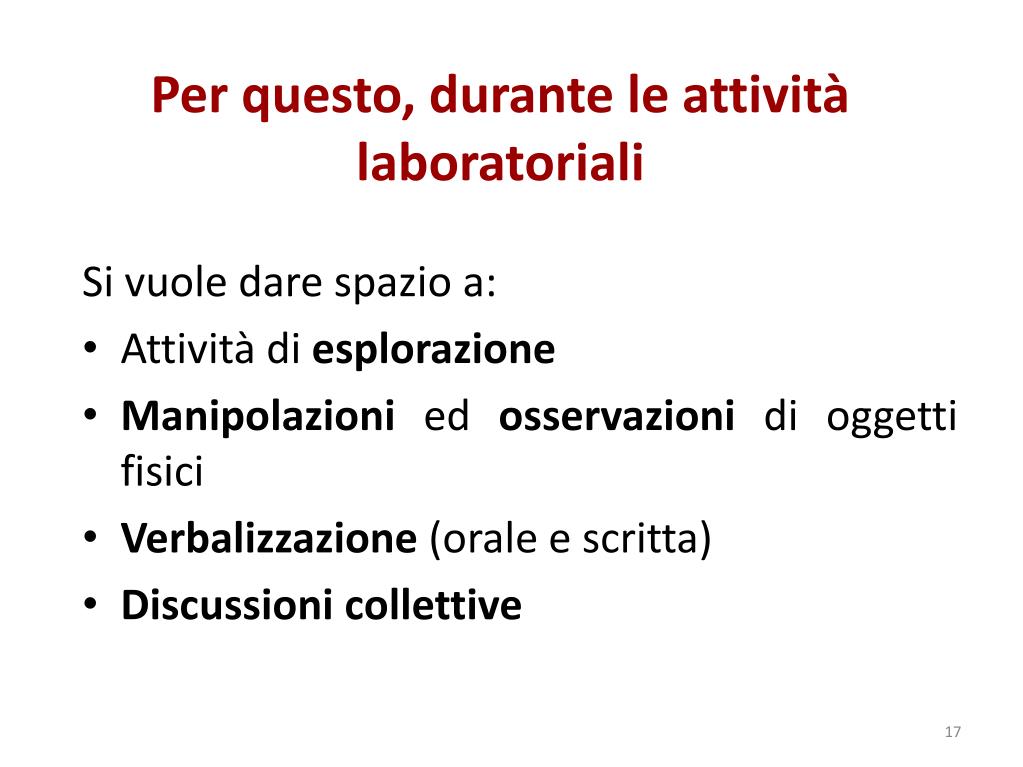 Per questo, durante le attività laboratoriali

Si vuole dare spazio a:
• Attività di esplorazione
• Manipolazioni ed osservazioni di oggetti fisici
• Verbalizzazione (orale e scritta)
• Discussioni collettive

17